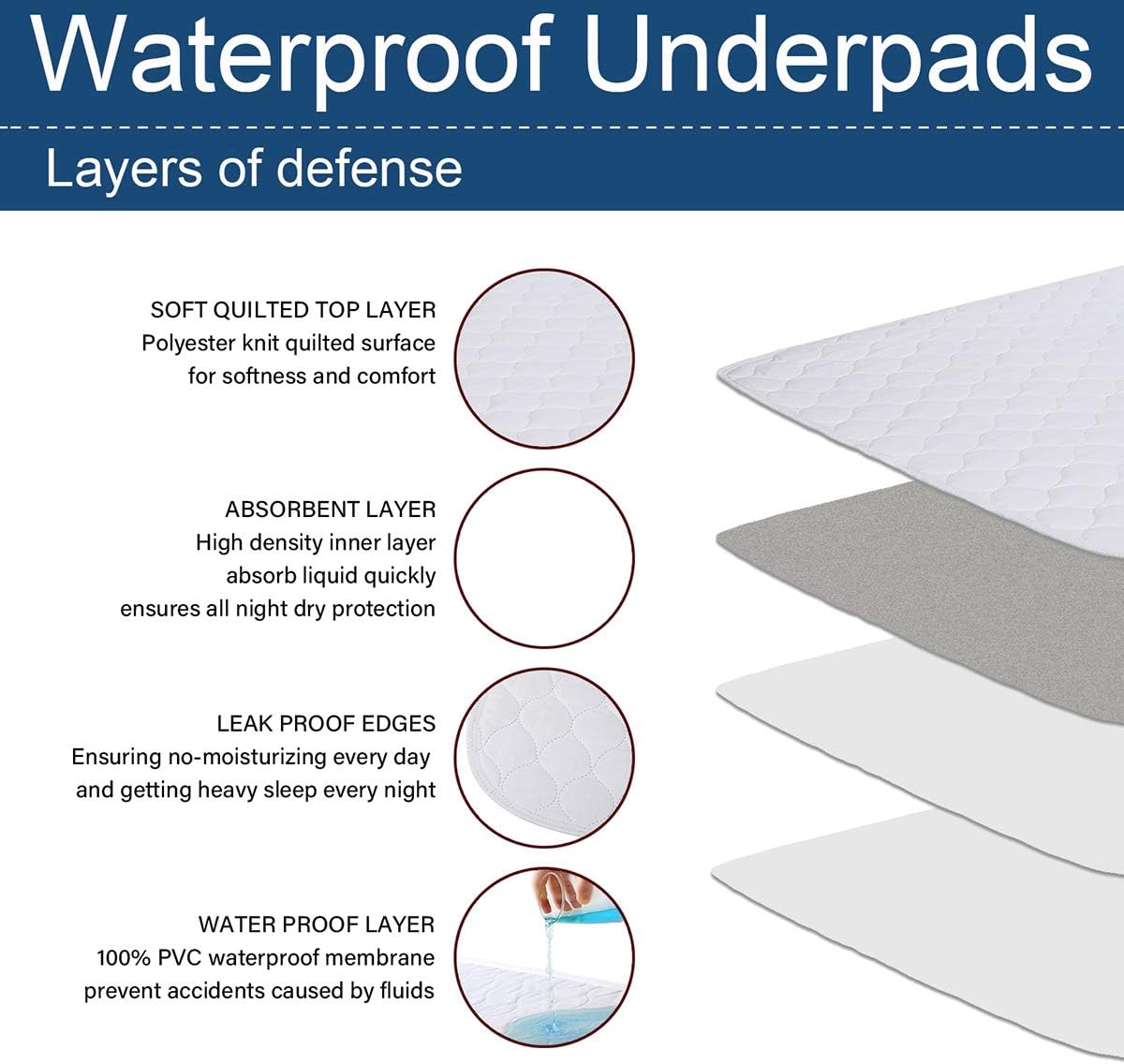 Waterproof Underpads

Layers of defense

SOFT QUILTED TOP LAYER
Polyester knit quilted surface for softness and comfort

ABSORBENT LAYER
High density inner layer absorb liquid quickly ensures all night dry protection

LEAK PROOF EDGES
Ensuring no-moisturizing every day and getting heavy sleep every night

WATER PROOF LAYER
100% PVC waterproof membrane prevent accidents caused by fluids